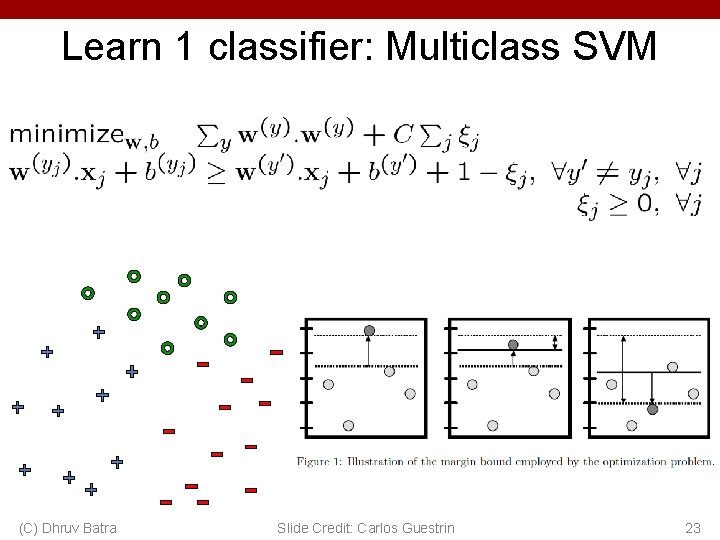 Learn 1 classifier: Multiclass SVM

$\text{minimize}_{\mathbf{w},b} \quad \sum_y \mathbf{w}^{(y)}.\mathbf{w}^{(y)} + C\sum_j \xi_j$
$\mathbf{w}^{(y_j)}.\mathbf{x}_j + b^{(y_j)} \geq \mathbf{w}^{(y')}.\mathbf{x}_j + b^{(y')} + 1 - \xi_j, \ \forall y' \neq y_j, \ \forall j$
$\xi_j \geq 0, \ \forall j$

Figure 1: Illustration of the margin bound employed by the optimization problem.

(C) Dhruv Batra

Slide Credit: Carlos Guestrin

23